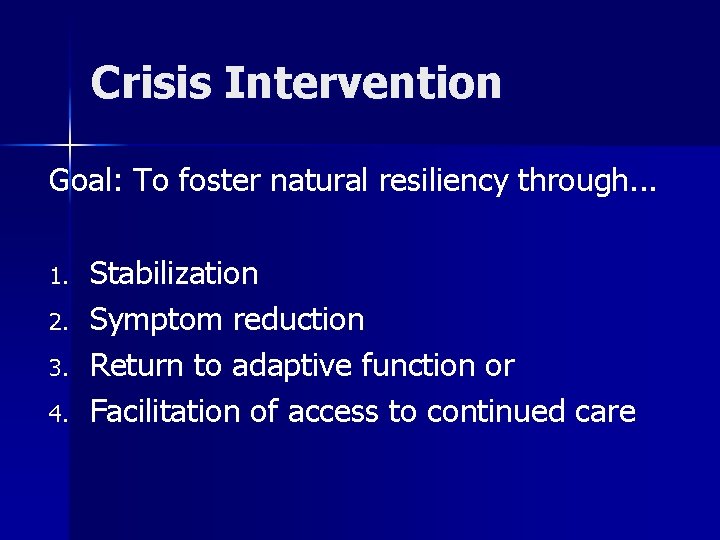 Crisis Intervention

Goal: To foster natural resiliency through...

1. Stabilization
2. Symptom reduction
3. Return to adaptive function or
4. Facilitation of access to continued care